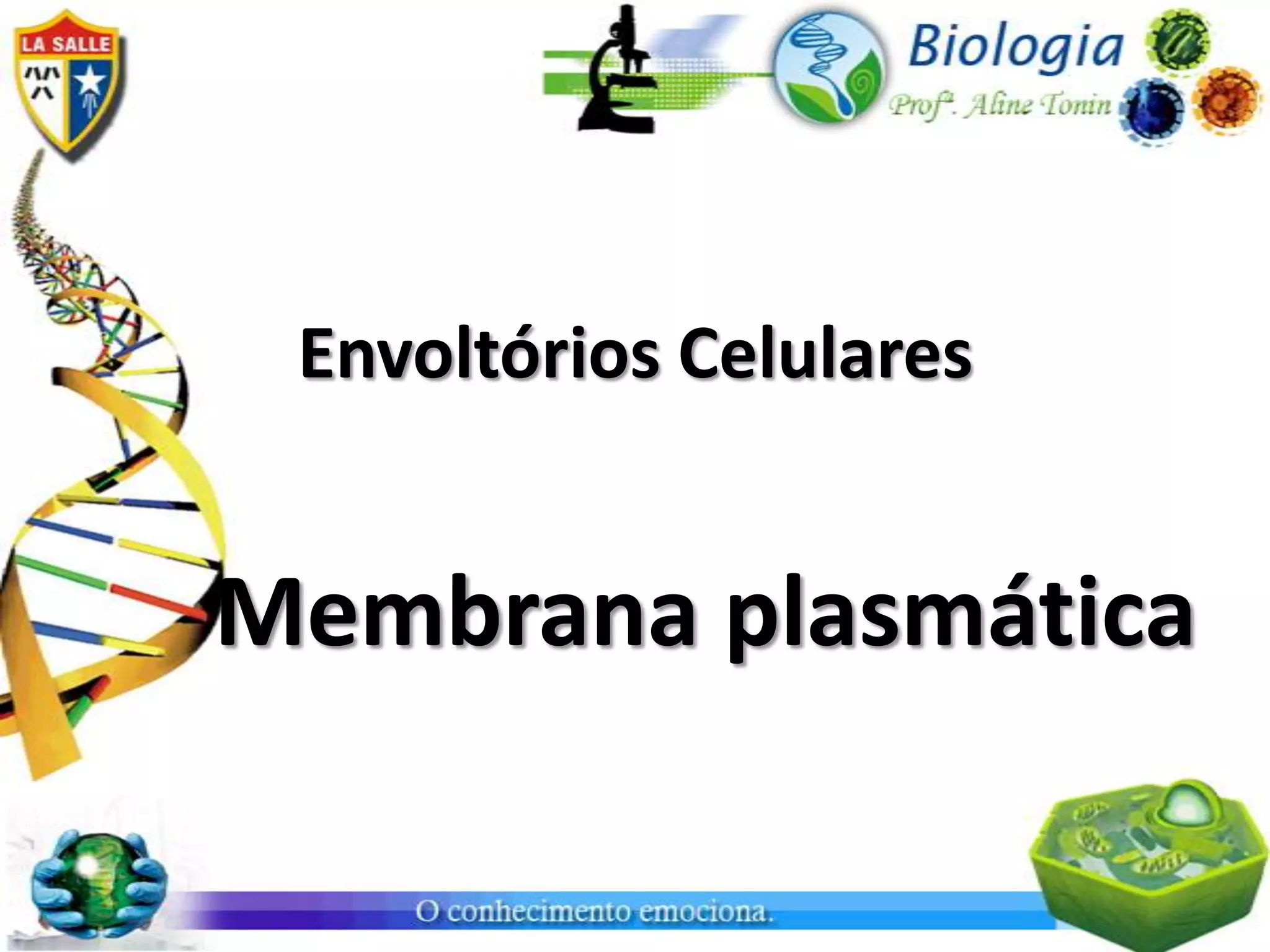 LA SALLE

Biologia
Profª. Aline Tonin

Envoltórios Celulares

Membrana plasmática

O conhecimento emociona.